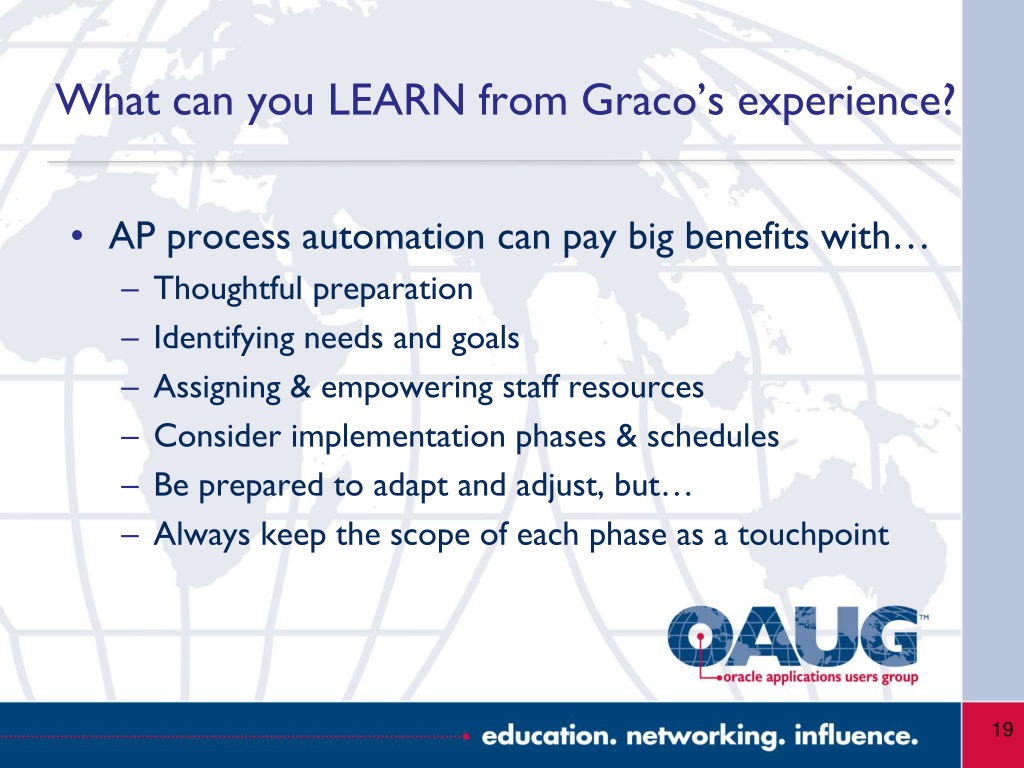 What can you LEARN from Graco's experience?

• AP process automation can pay big benefits with…
– Thoughtful preparation
– Identifying needs and goals
– Assigning & empowering staff resources
– Consider implementation phases & schedules
– Be prepared to adapt and adjust, but…
– Always keep the scope of each phase as a touchpoint

OAUG™
oracle applications users group

education. networking. influence.

19